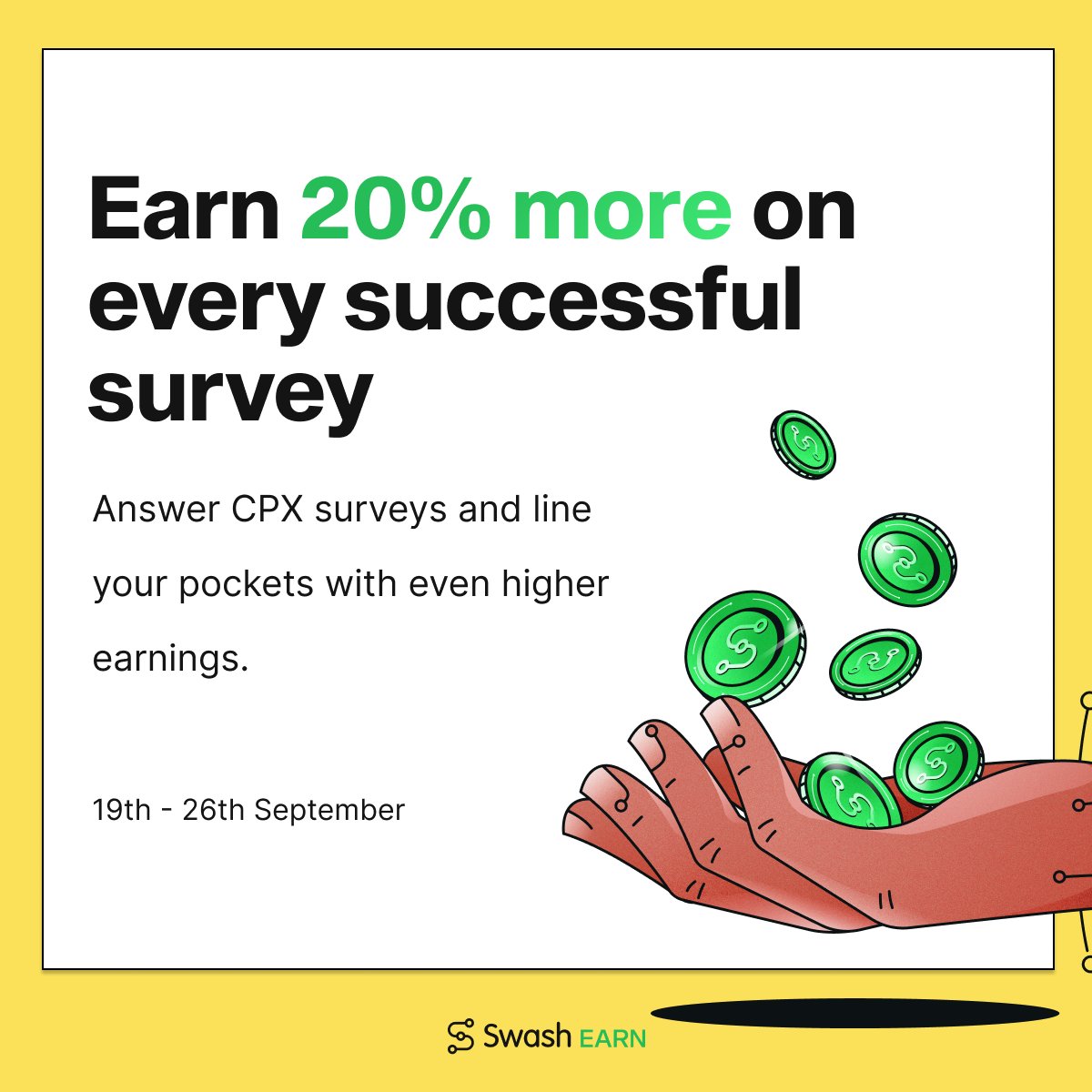 Earn 20% more on every successful survey

Answer CPX surveys and line your pockets with even higher earnings.

19th - 26th September

Swash EARN